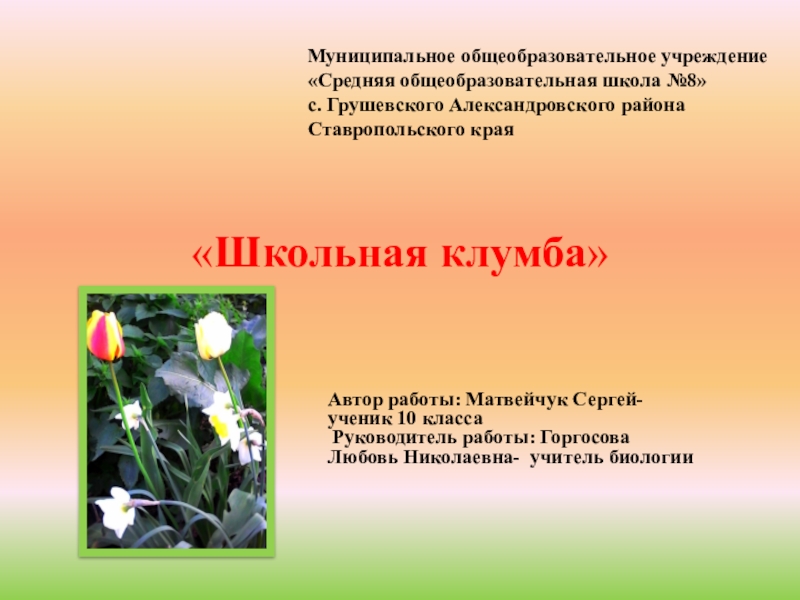 Муниципальное общеобразовательное учреждение
«Средняя общеобразовательная школа №8»
с. Грушевского Александровского района
Ставропольского края

«Школьная клумба»

Автор работы: Матвейчук Сергей- ученик 10 класса
Руководитель работы: Горгосова Любовь Николаевна- учитель биологии